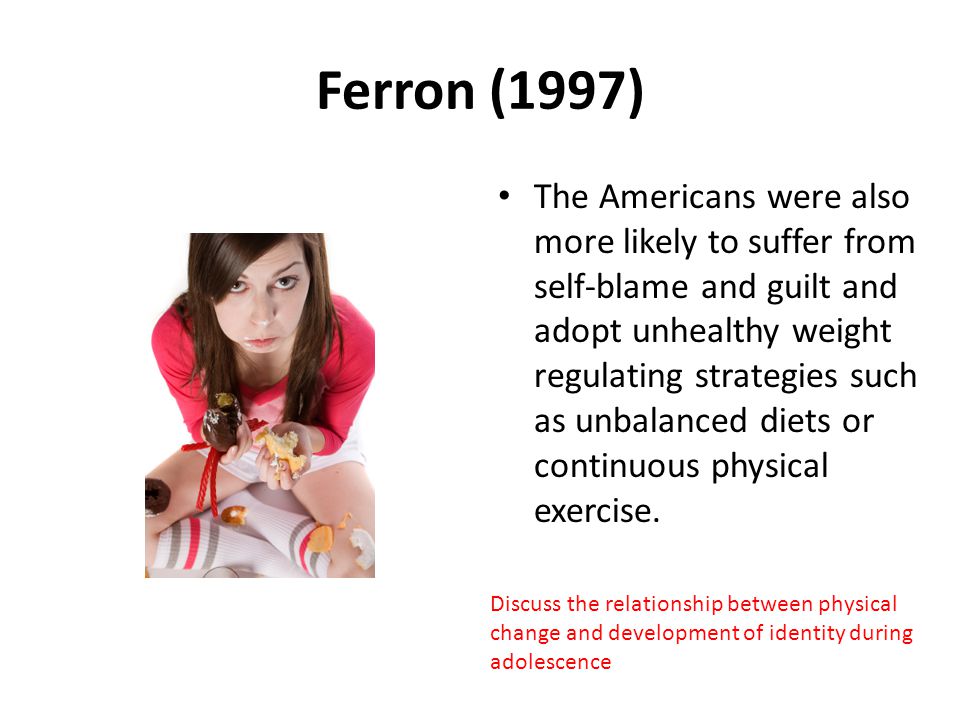 Ferron (1997)

• The Americans were also more likely to suffer from self-blame and guilt and adopt unhealthy weight regulating strategies such as unbalanced diets or continuous physical exercise.

Discuss the relationship between physical change and development of identity during adolescence